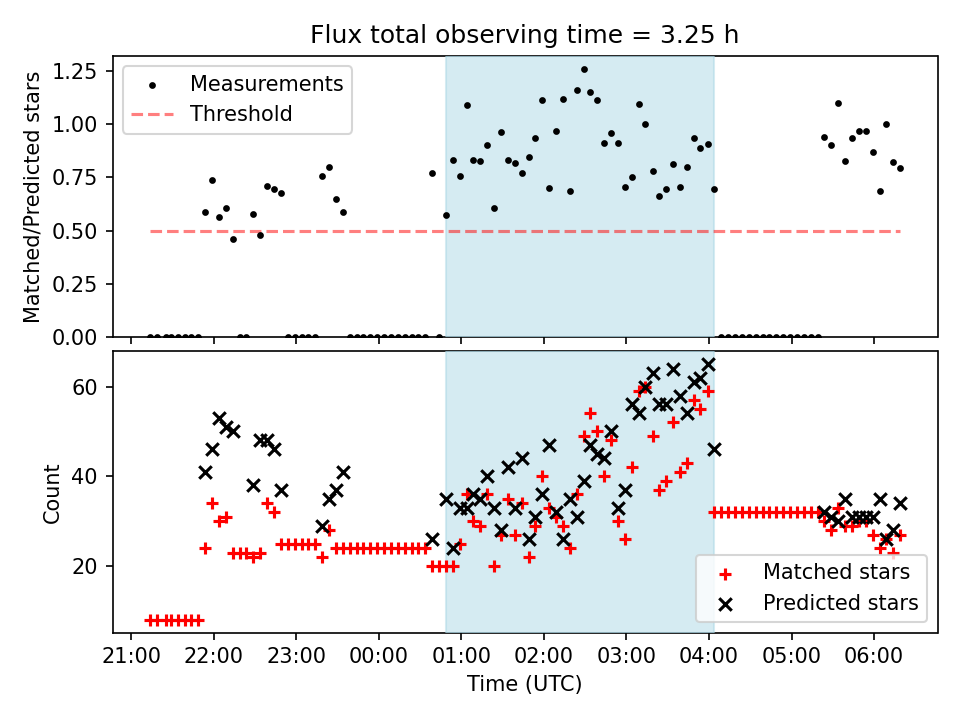 Flux total observing time = 3.25 h

Matched/Predicted stars

1.25
1.00
0.75
0.50
0.25
0.00

Measurements
Threshold

Count

60
40
20

Matched stars
Predicted stars

21:00 22:00 23:00 00:00 01:00 02:00 03:00 04:00 05:00 06:00

Time (UTC)